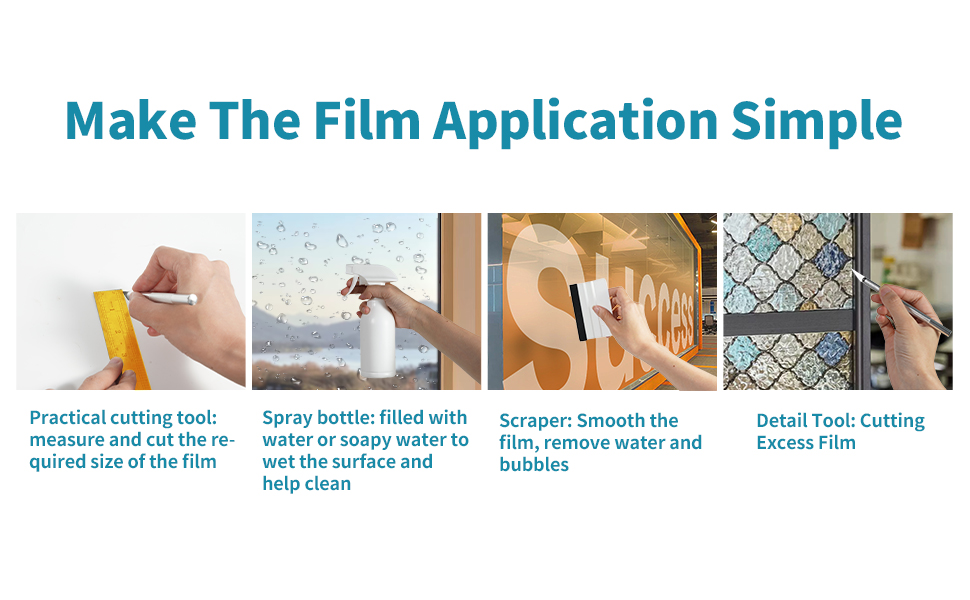 Make The Film Application Simple

Success

Practical cutting tool: measure and cut the required size of the film

Spray bottle: filled with water or soapy water to wet the surface and help clean

Scraper: Smooth the film, remove water and bubbles

Detail Tool: Cutting Excess Film